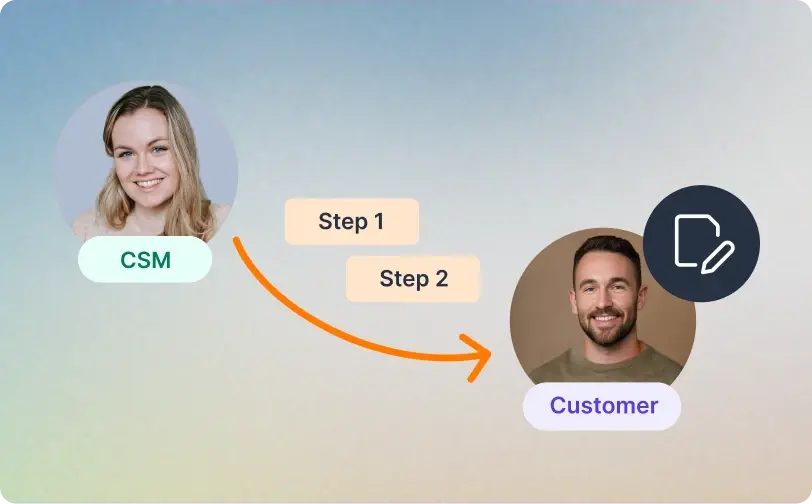 CSM

Step 1

Step 2

Customer